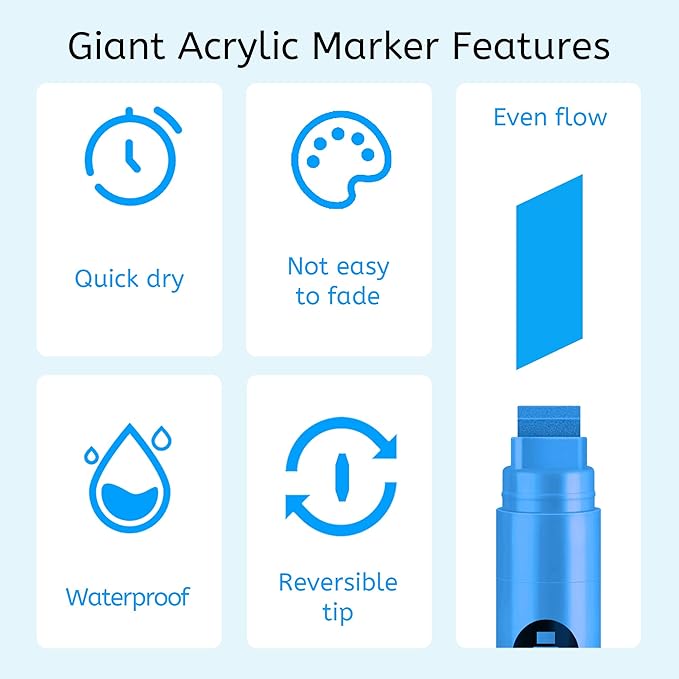 Giant Acrylic Marker Features

Quick dry

Not easy to fade

Even flow

Waterproof

Reversible tip